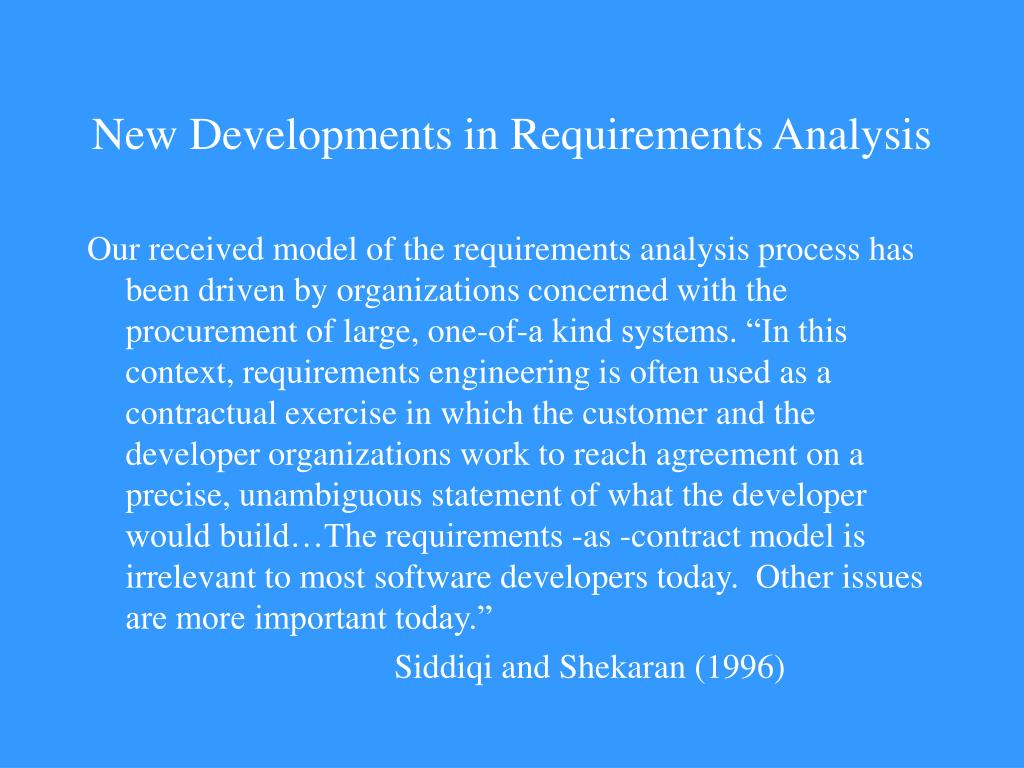 New Developments in Requirements Analysis

Our received model of the requirements analysis process has been driven by organizations concerned with the procurement of large, one-of-a kind systems. “In this context, requirements engineering is often used as a contractual exercise in which the customer and the developer organizations work to reach agreement on a precise, unambiguous statement of what the developer would build…The requirements -as -contract model is irrelevant to most software developers today. Other issues are more important today.”

Siddiqi and Shekaran (1996)